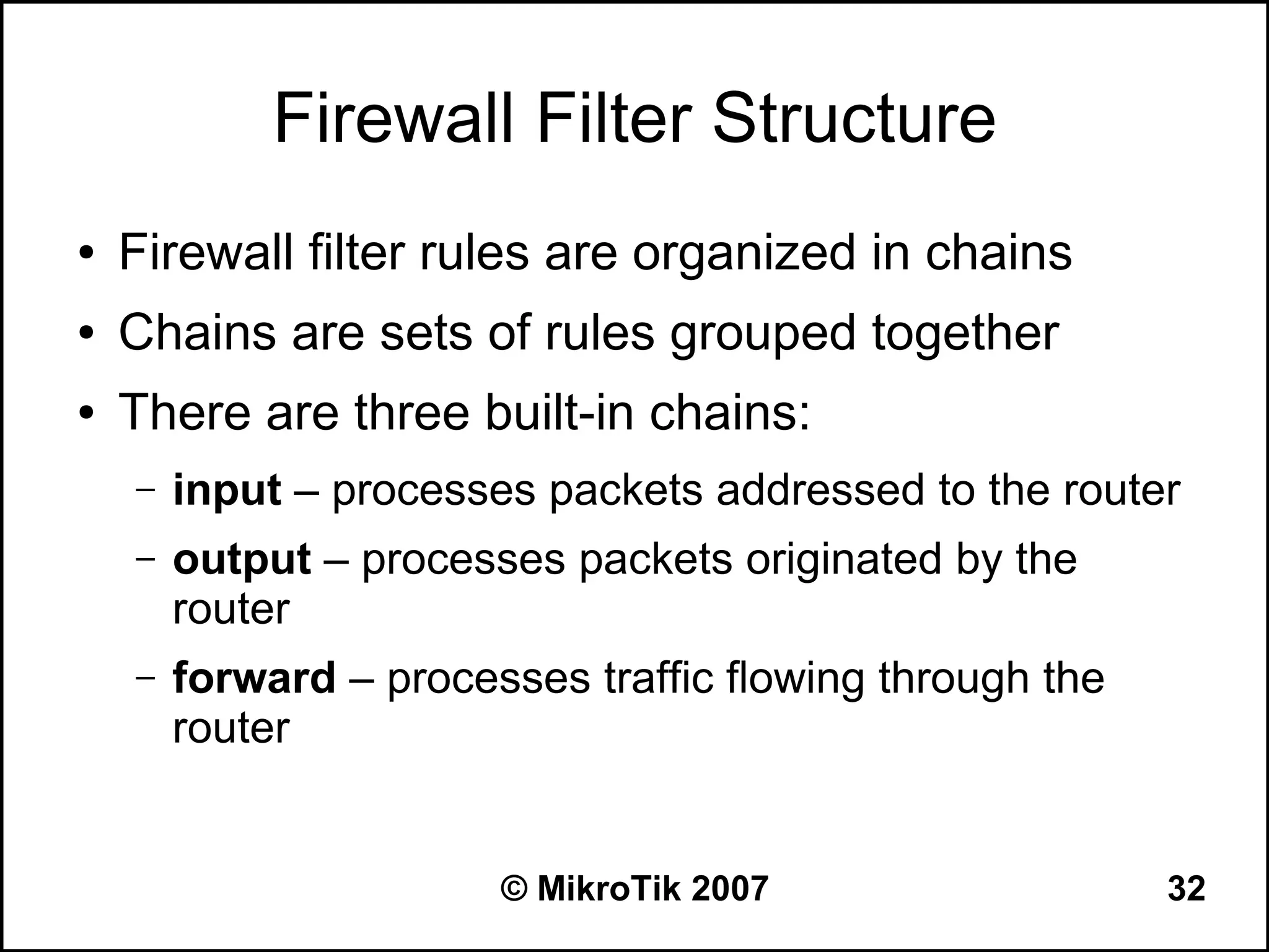 Firewall Filter Structure

• Firewall filter rules are organized in chains
• Chains are sets of rules grouped together
• There are three built-in chains:
 – input – processes packets addressed to the router
 – output – processes packets originated by the router
 – forward – processes traffic flowing through the router

© MikroTik 2007

32